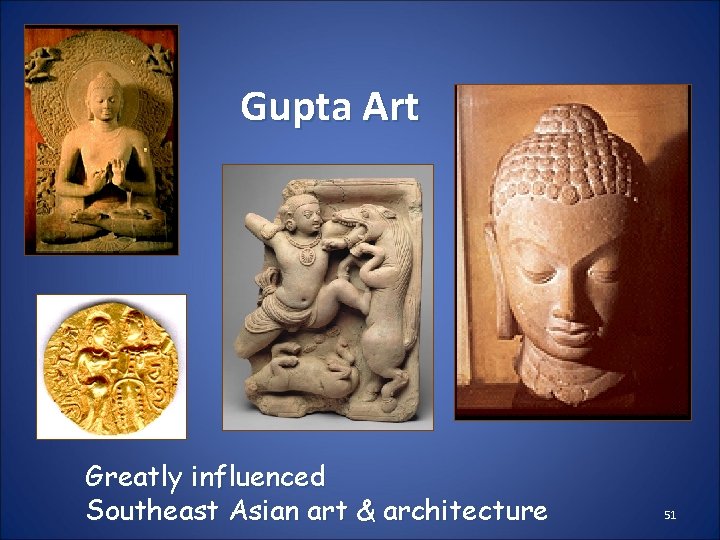 Gupta Art

Greatly influenced
Southeast Asian art & architecture

51